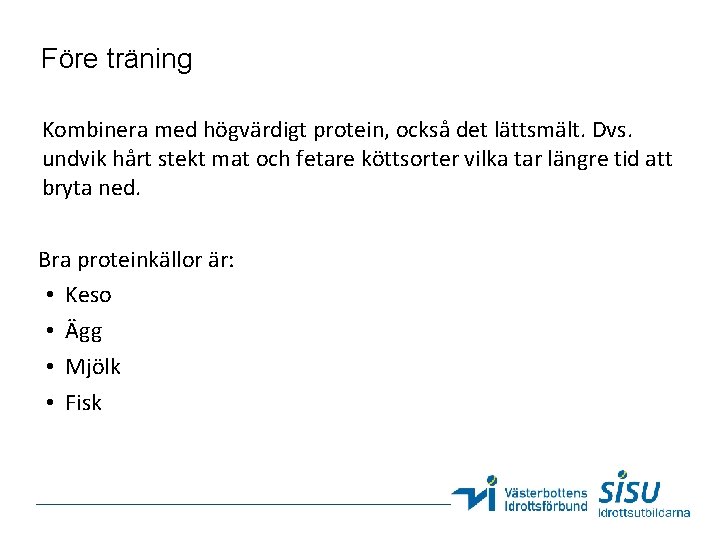 Före träning

Kombinera med högvärdigt protein, också det lättsmält. Dvs. undvik hårt stekt mat och fetare köttsorter vilka tar längre tid att bryta ned.

Bra proteinkällor är:
• Keso
• Ägg
• Mjölk
• Fisk

Västerbottens Idrottsförbund
SISU Idrottsutbildarna